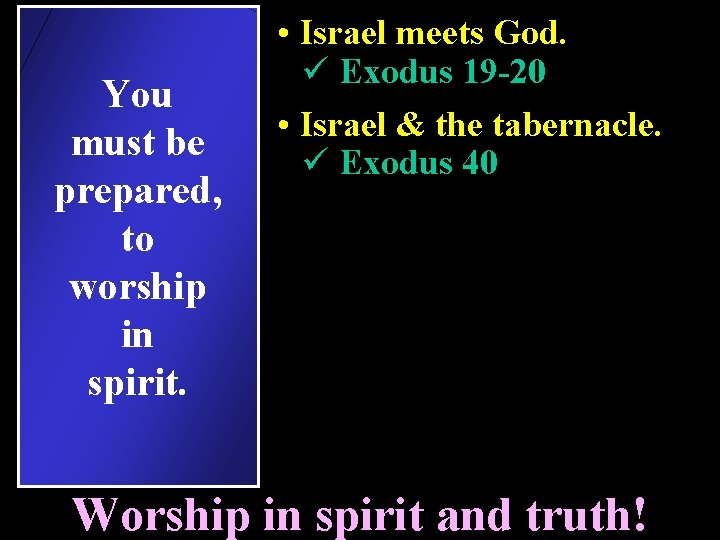 You must be prepared, to worship in spirit.

• Israel meets God.
✓ Exodus 19-20
• Israel & the tabernacle.
✓ Exodus 40

Worship in spirit and truth!